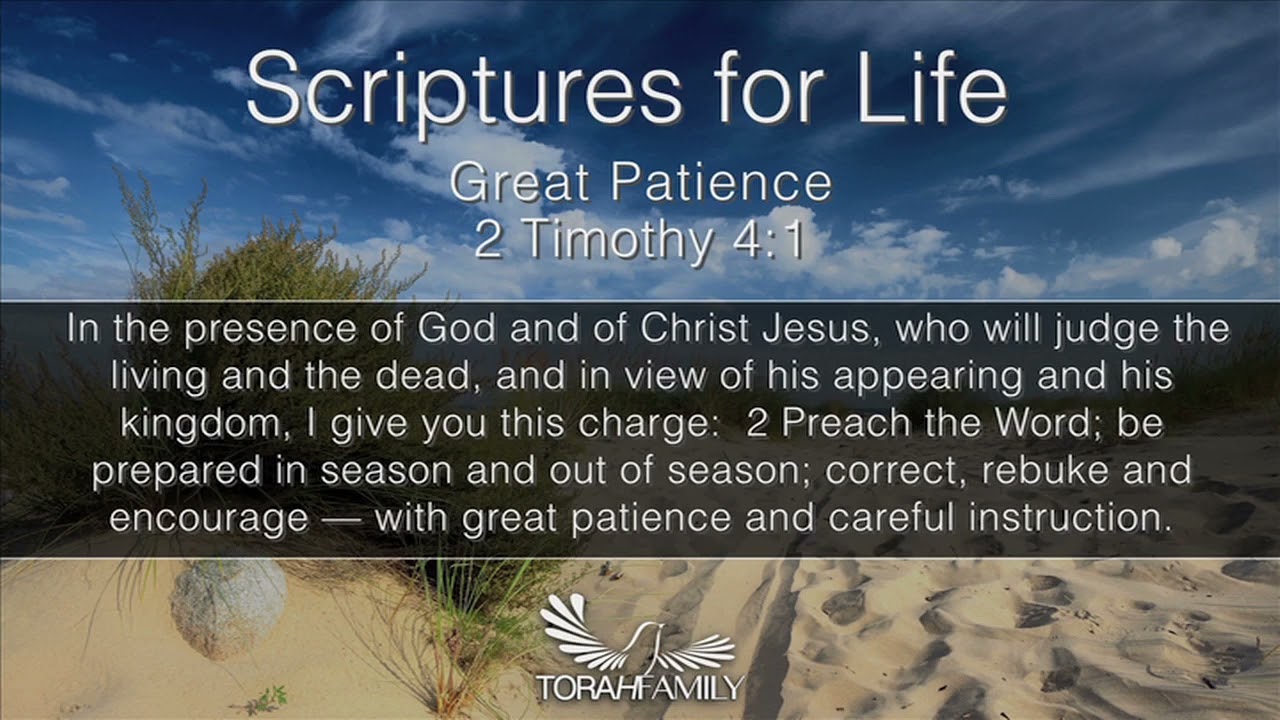 Scriptures for Life

Great Patience
2 Timothy 4:1

In the presence of God and of Christ Jesus, who will judge the living and the dead, and in view of his appearing and his kingdom, I give you this charge: 2 Preach the Word; be prepared in season and out of season; correct, rebuke and encourage — with great patience and careful instruction.

TORAHFAMILY